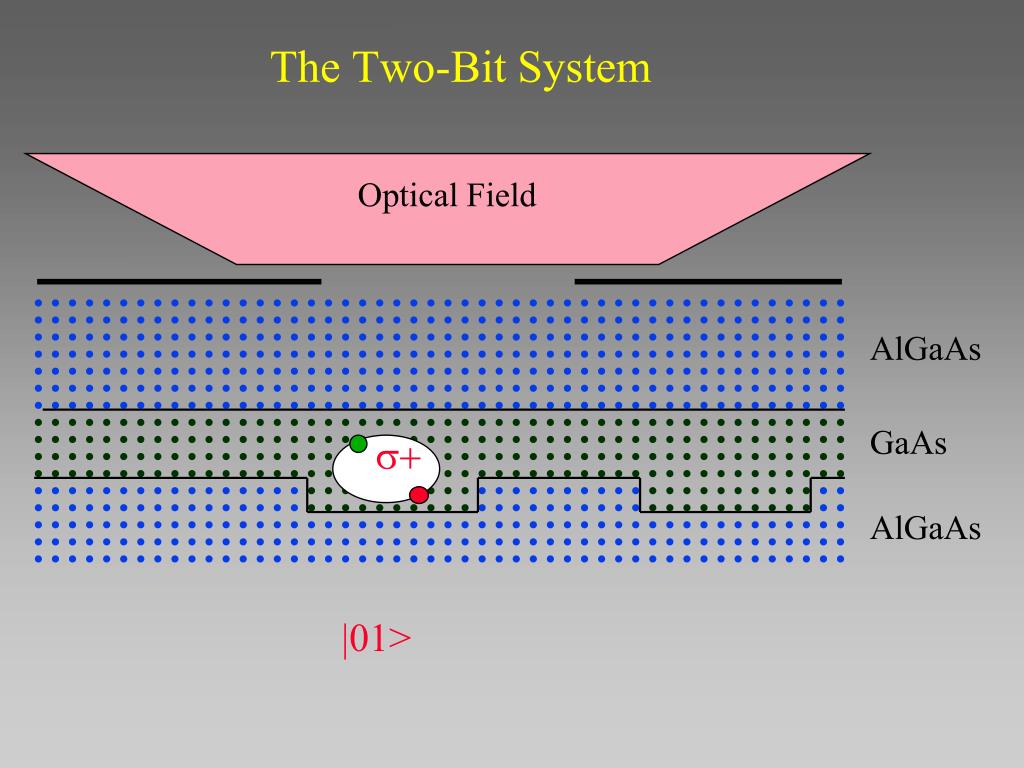 The Two-Bit System

Optical Field

AlGaAs

GaAs

$\sigma+$

AlGaAs

|01>